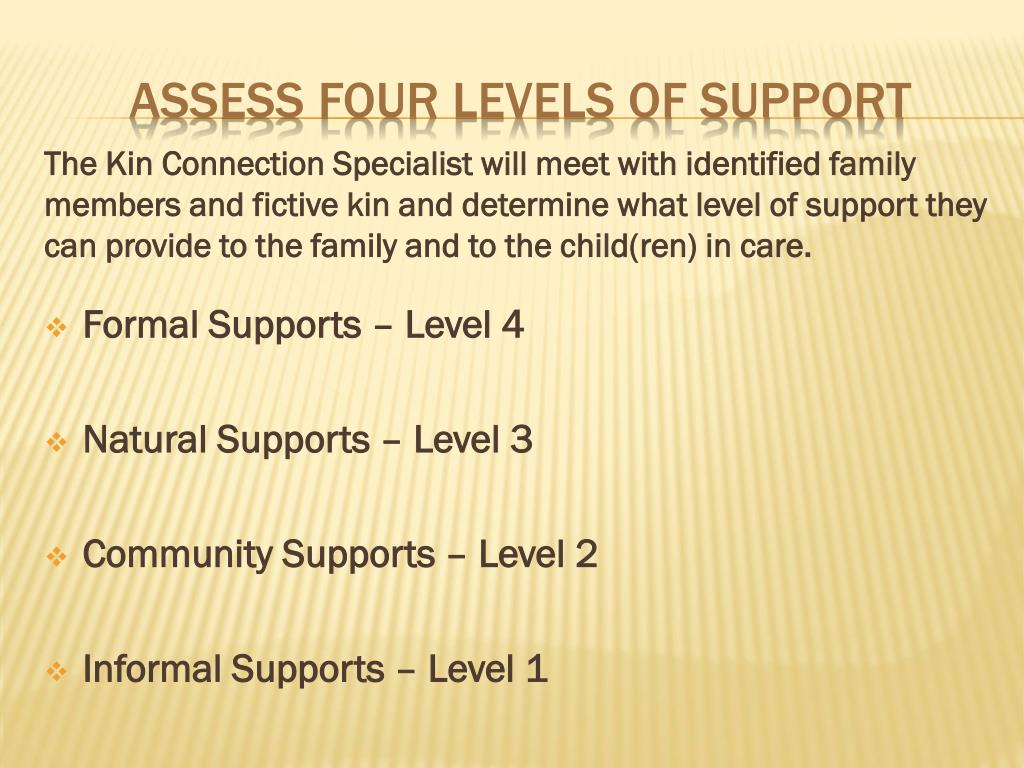 ASSESS FOUR LEVELS OF SUPPORT

The Kin Connection Specialist will meet with identified family members and fictive kin and determine what level of support they can provide to the family and to the child(ren) in care.

Formal Supports – Level 4

Natural Supports – Level 3

Community Supports – Level 2

Informal Supports – Level 1